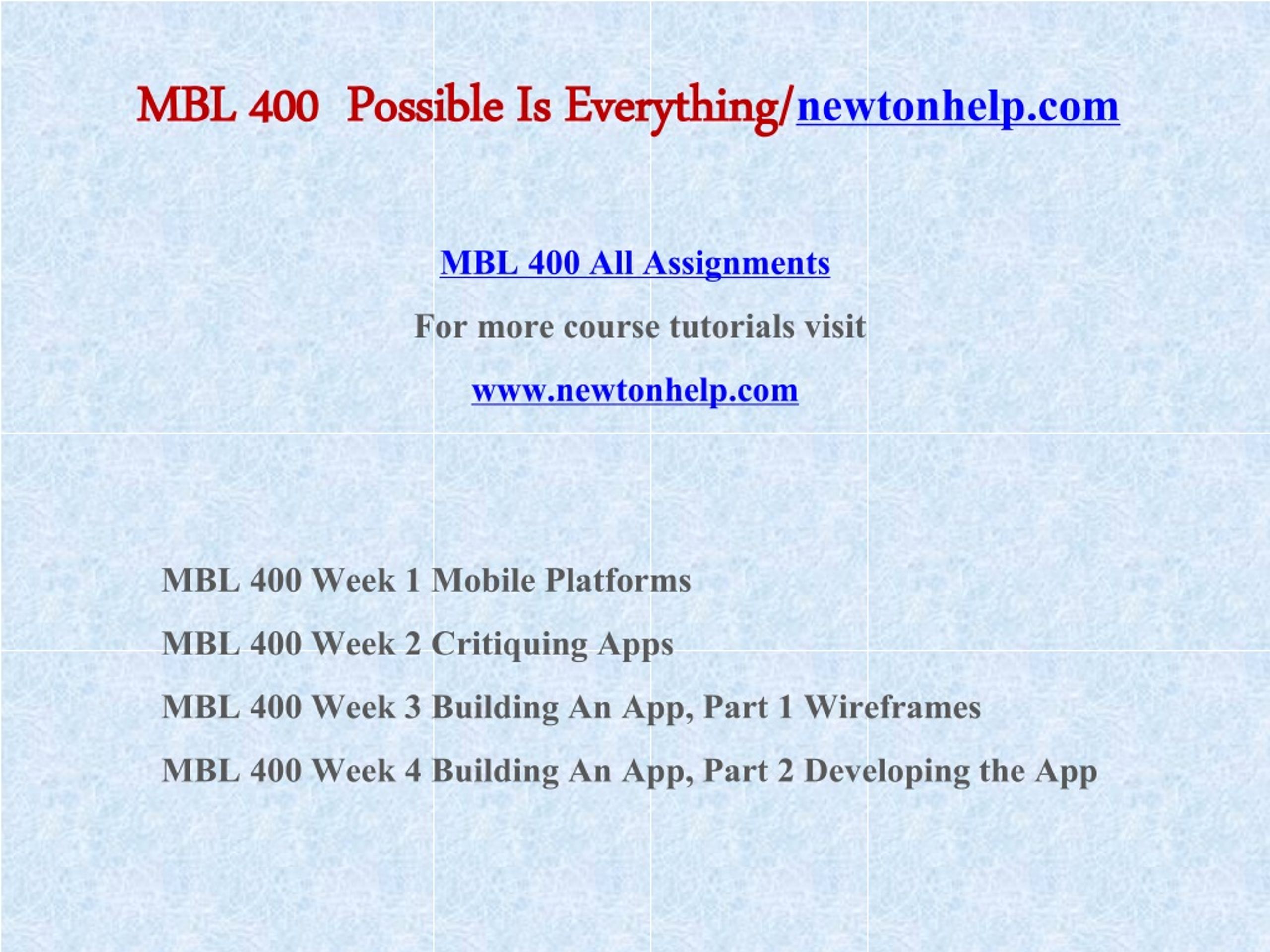 MBL 400  Possible Is Everything/newtonhelp.com

MBL 400 All Assignments

For more course tutorials visit

www.newtonhelp.com

MBL 400 Week 1 Mobile Platforms

MBL 400 Week 2 Critiquing Apps

MBL 400 Week 3 Building An App, Part 1 Wireframes

MBL 400 Week 4 Building An App, Part 2 Developing the App